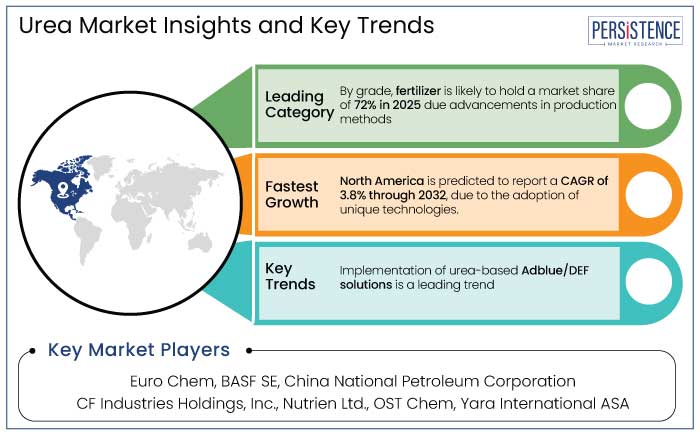 Urea Market Insights and Key Trends

PERSISTENCE
MARKET RESEARCH

Leading Category
By grade, fertilizer is likely to hold a market share of 72% in 2025 due advancements in production methods

Fastest Growth
North America is predicted to report a CAGR of 3.8% through 2032, due to the adoption of unique technologies.

Key Trends
Implementation of urea-based Adblue/DEF solutions is a leading trend

Key Market Players

Euro Chem, BASF SE, China National Petroleum Corporation
CF Industries Holdings, Inc., Nutrien Ltd., OST Chem, Yara International ASA